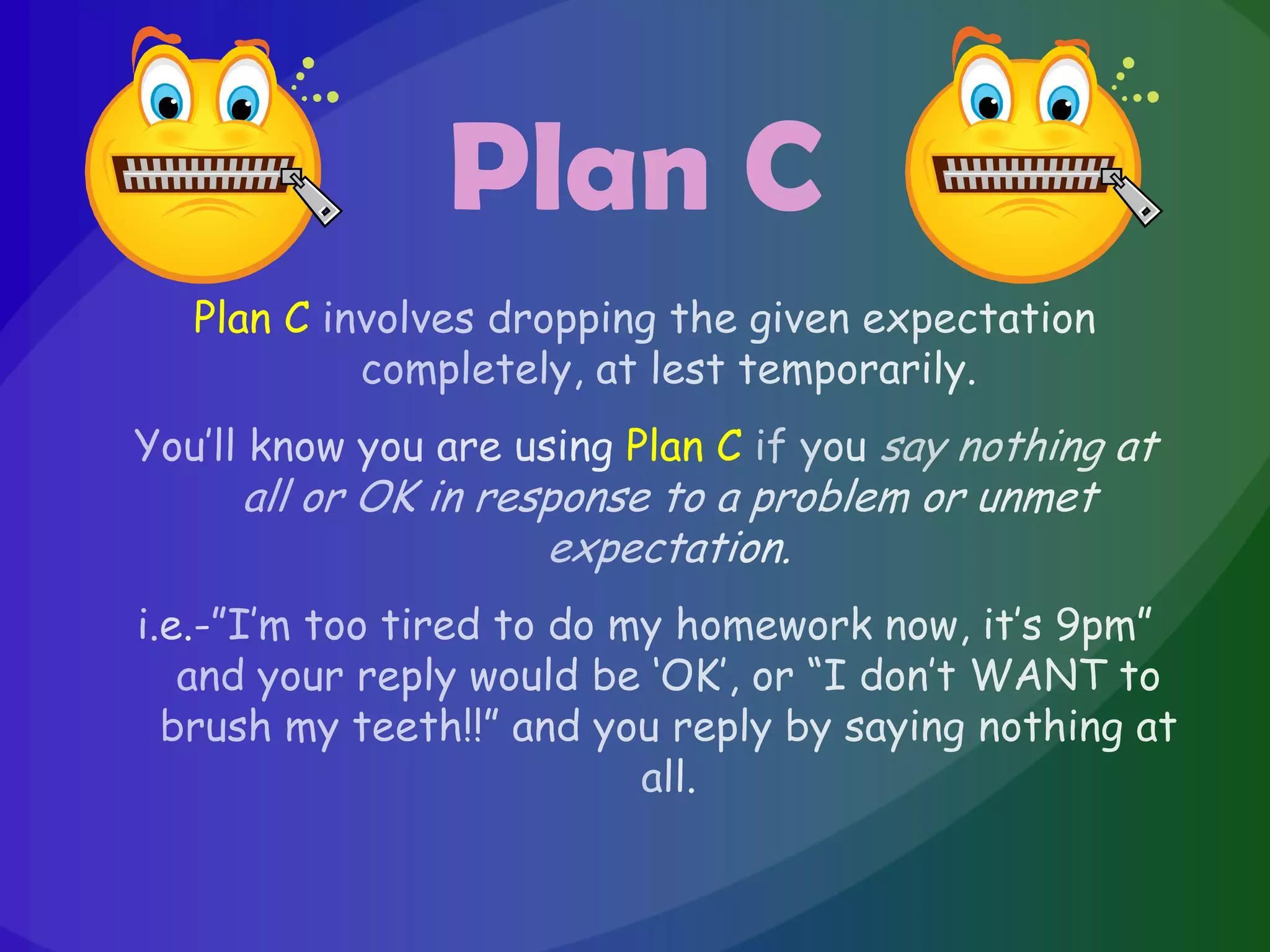 Plan C

Plan C involves dropping the given expectation completely, at lest temporarily.

You'll know you are using Plan C if you say nothing at all or OK in response to a problem or unmet expectation.

i.e.-"I'm too tired to do my homework now, it's 9pm" and your reply would be 'OK', or "I don't WANT to brush my teeth!!" and you reply by saying nothing at all.